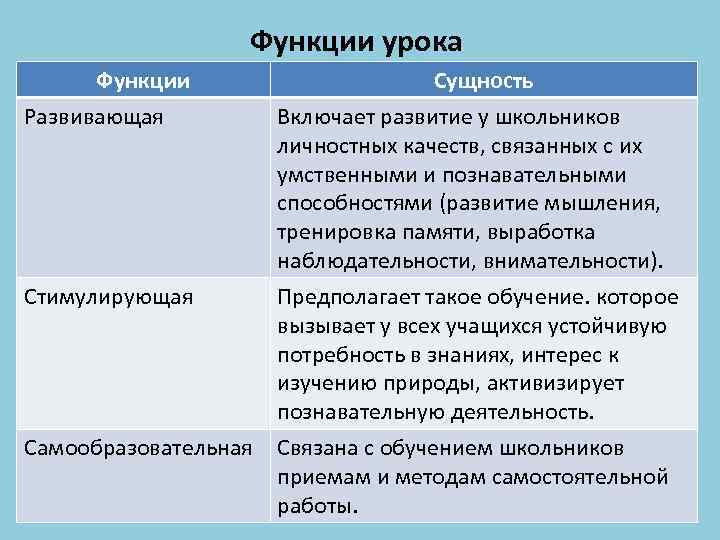 Функции урока

| Функции | Сущность |
|---|---|
| Развивающая | Включает развитие у школьников личностных качеств, связанных с их умственными и познавательными способностями (развитие мышления, тренировка памяти, выработка наблюдательности, внимательности). |
| Стимулирующая | Предполагает такое обучение. которое вызывает у всех учащихся устойчивую потребность в знаниях, интерес к изучению природы, активизирует познавательную деятельность. |
| Самообразовательная | Связана с обучением школьников приемам и методам самостоятельной работы. |